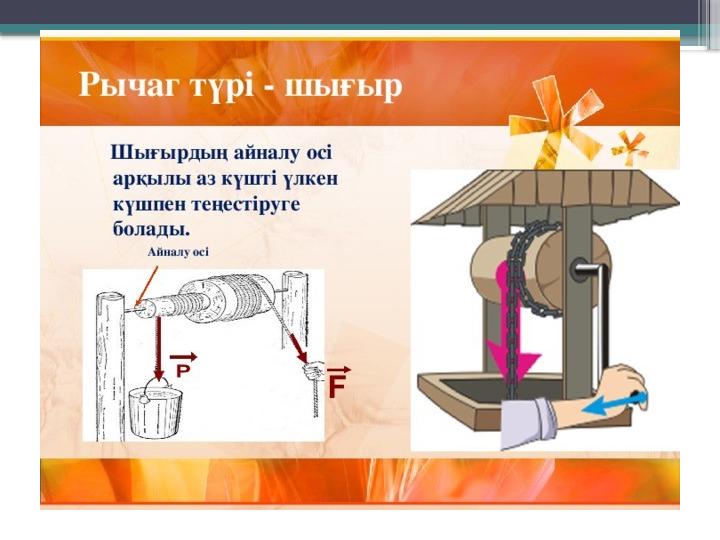 Рычаг түрі - шығыр

Шығырдың айналу осі арқылы аз күшті үлкен күшпен теңестіруге болады.

Айналу осі

$\vec{P}$

$\vec{F}$